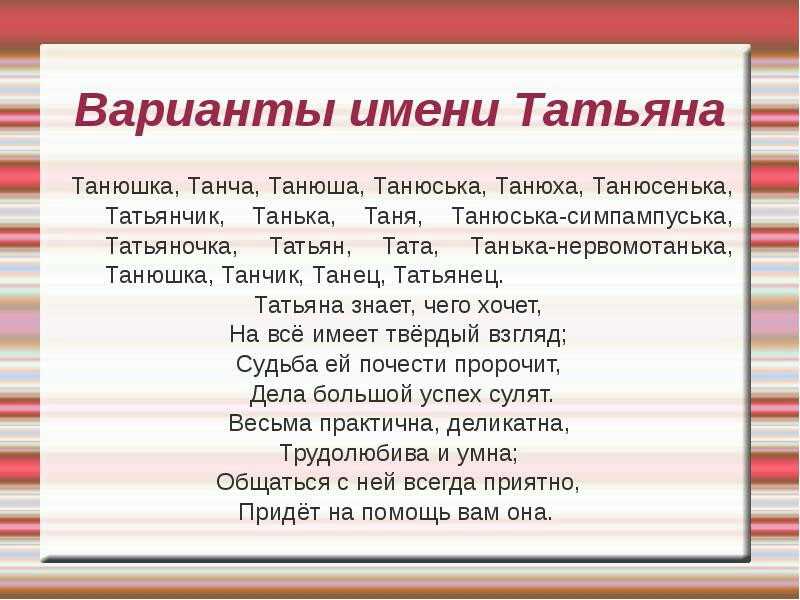 Варианты имени Татьяна

Танюшка, Танча, Танюша, Танюська, Танюха, Танюсенька, Татьянчик, Танька, Таня, Танюська-симпампуська, Татьяночка, Татьян, Тата, Танька-нервомотанька, Танюшка, Танчик, Танец, Татьянец.

Татьяна знает, чего хочет,
На всё имеет твёрдый взгляд;
Судьба ей почести пророчит,
Дела большой успех сулят.
Весьма практична, деликатна,
Трудолюбива и умна;
Общаться с ней всегда приятно,
Придёт на помощь вам она.